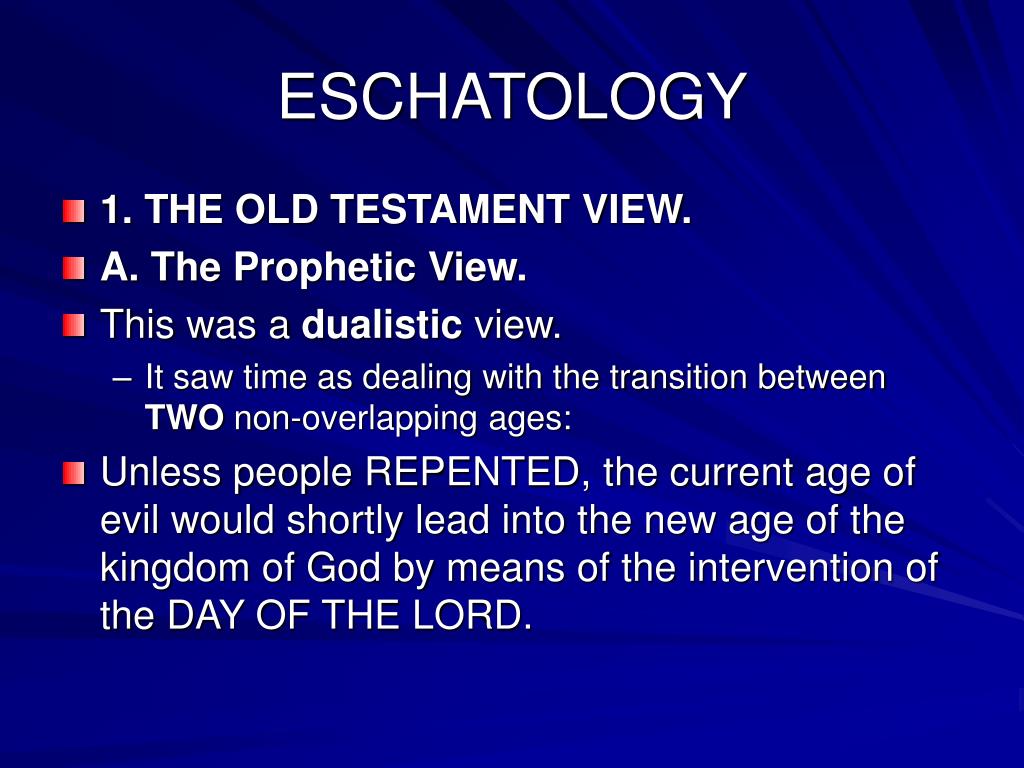 ESCHATOLOGY

1. THE OLD TESTAMENT VIEW.

A. The Prophetic View.

This was a dualistic view.

– It saw time as dealing with the transition between TWO non-overlapping ages:

Unless people REPENTED, the current age of evil would shortly lead into the new age of the kingdom of God by means of the intervention of the DAY OF THE LORD.